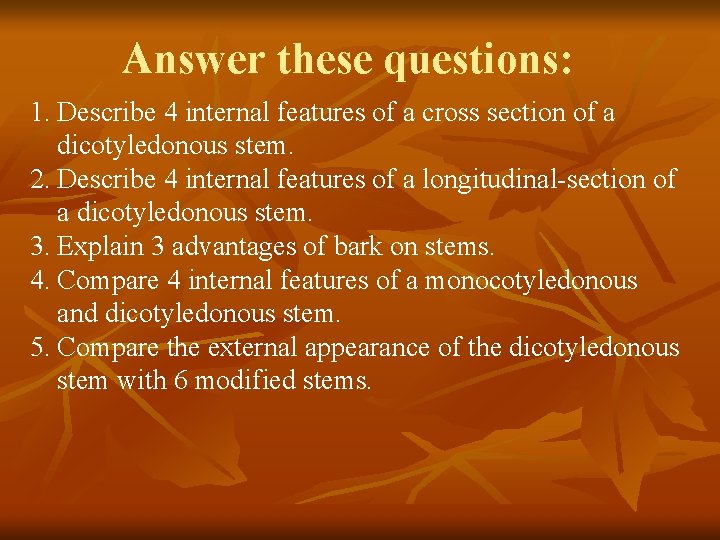 Answer these questions:

1. Describe 4 internal features of a cross section of a dicotyledonous stem.
2. Describe 4 internal features of a longitudinal-section of a dicotyledonous stem.
3. Explain 3 advantages of bark on stems.
4. Compare 4 internal features of a monocotyledonous and dicotyledonous stem.
5. Compare the external appearance of the dicotyledonous stem with 6 modified stems.